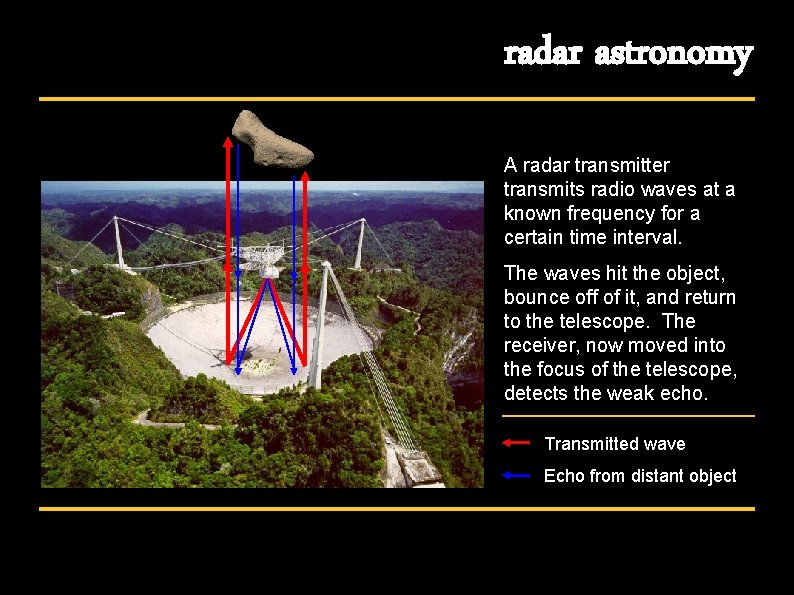 radar astronomy

A radar transmitter transmits radio waves at a known frequency for a certain time interval.

The waves hit the object, bounce off of it, and return to the telescope. The receiver, now moved into the focus of the telescope, detects the weak echo.

Transmitted wave

Echo from distant object